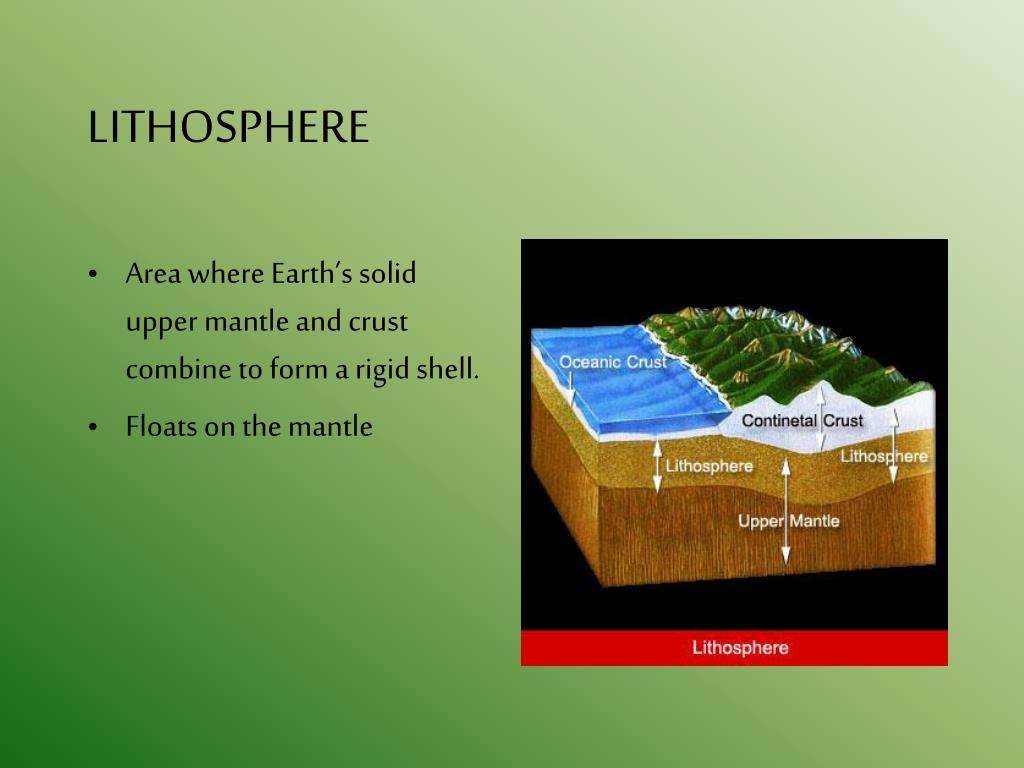 LITHOSPHERE

• Area where Earth's solid upper mantle and crust combine to form a rigid shell.
• Floats on the mantle

Oceanic Crust
Continetal Crust
Lithosphere
Lithosphere
Upper Mantle
Lithosphere